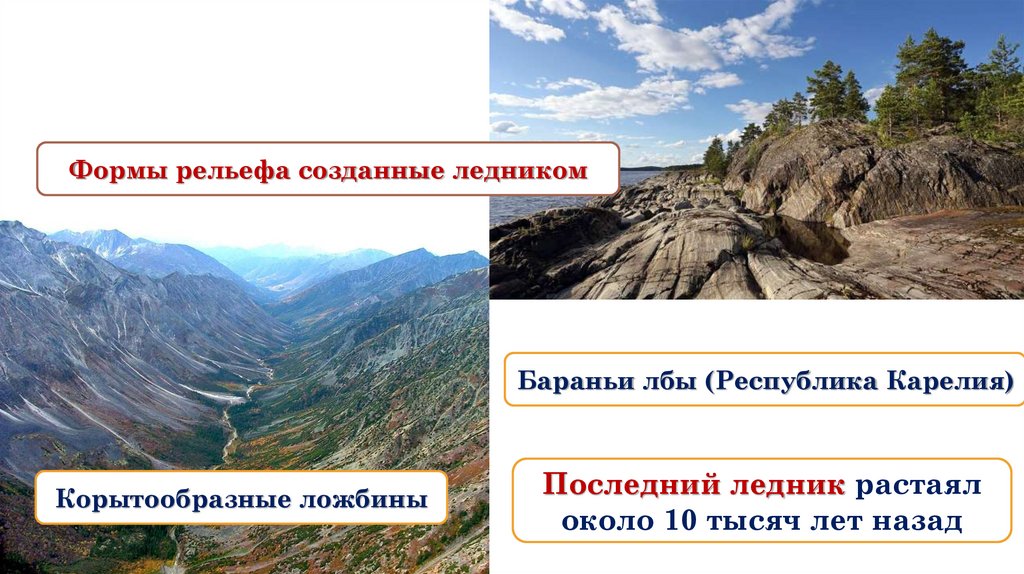 Формы рельефа созданные ледником

Бараньи лбы (Республика Карелия)

Корытообразные ложбины

Последний ледник растаял около 10 тысяч лет назад